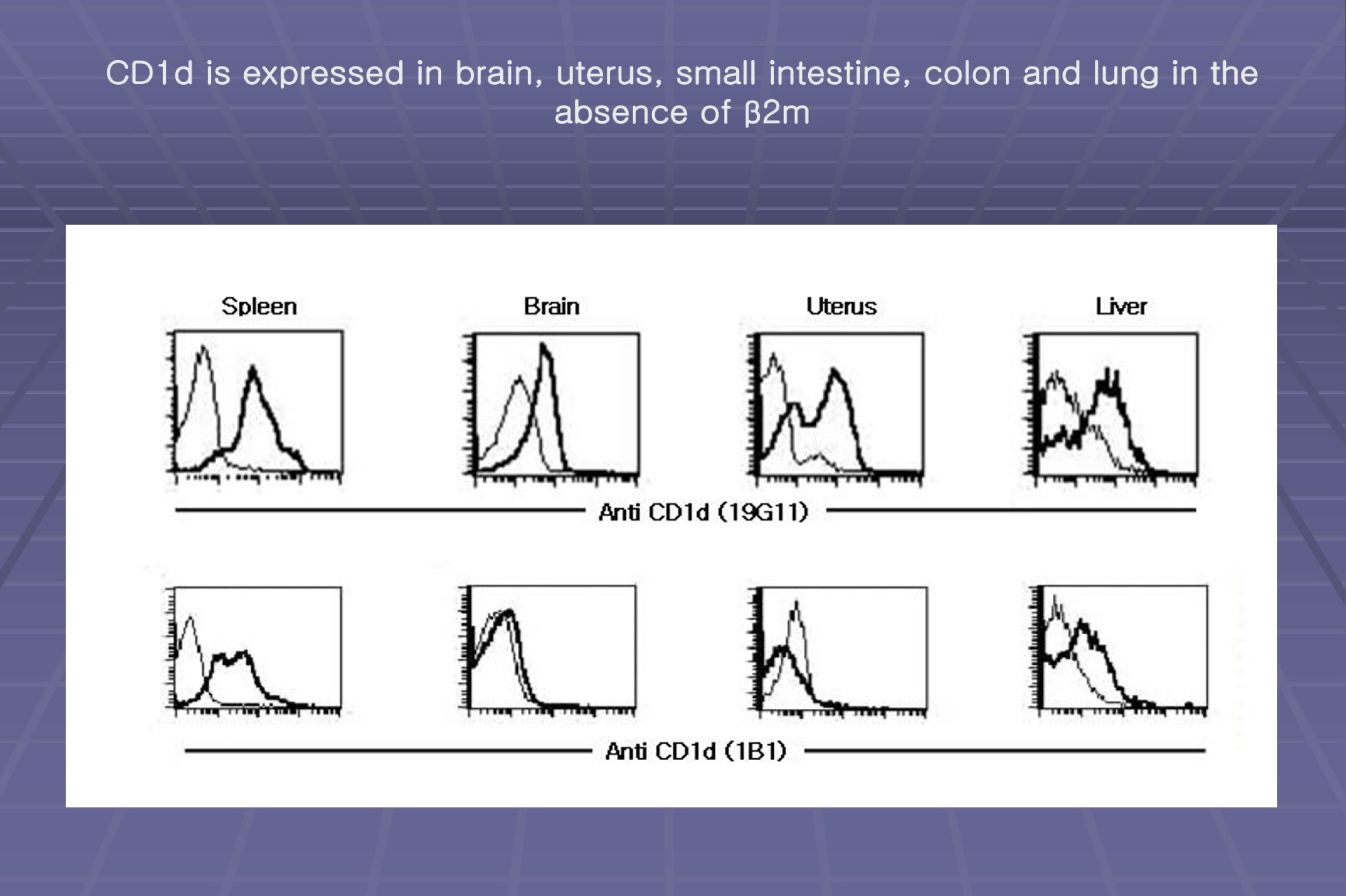 CD1d is expressed in brain, uterus, small intestine, colon and lung in the absence of β2m

Spleen

Brain

Uterus

Liver

Anti CD1d (19G11)

Anti CD1d (1B1)